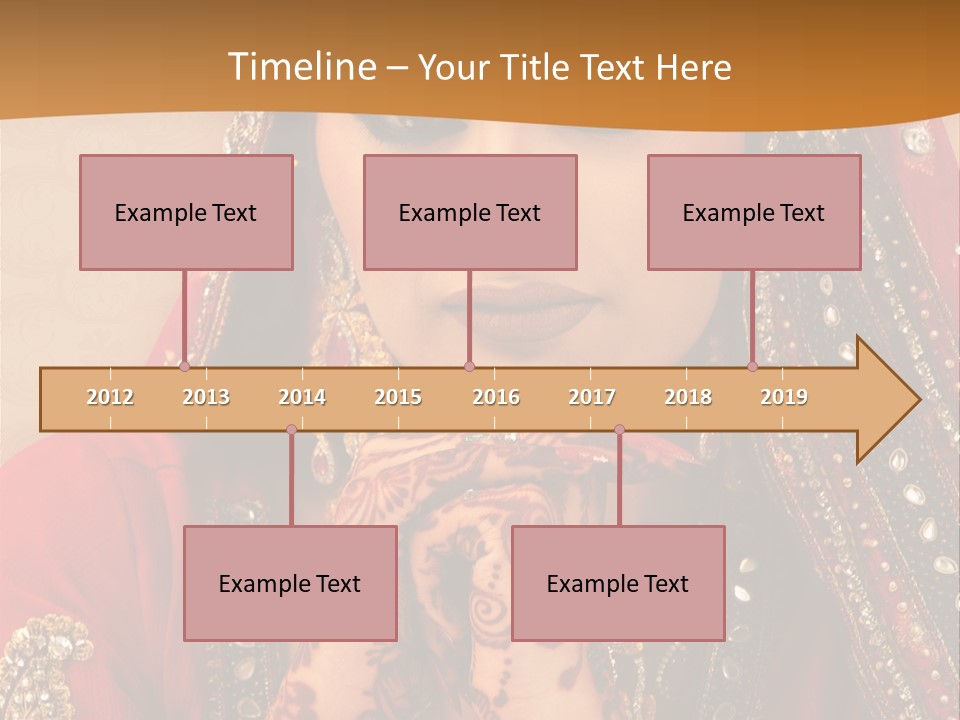 Timeline – Your Title Text Here

Example Text

Example Text

Example Text

2012
2013
2014
2015
2016
2017
2018
2019

Example Text

Example Text